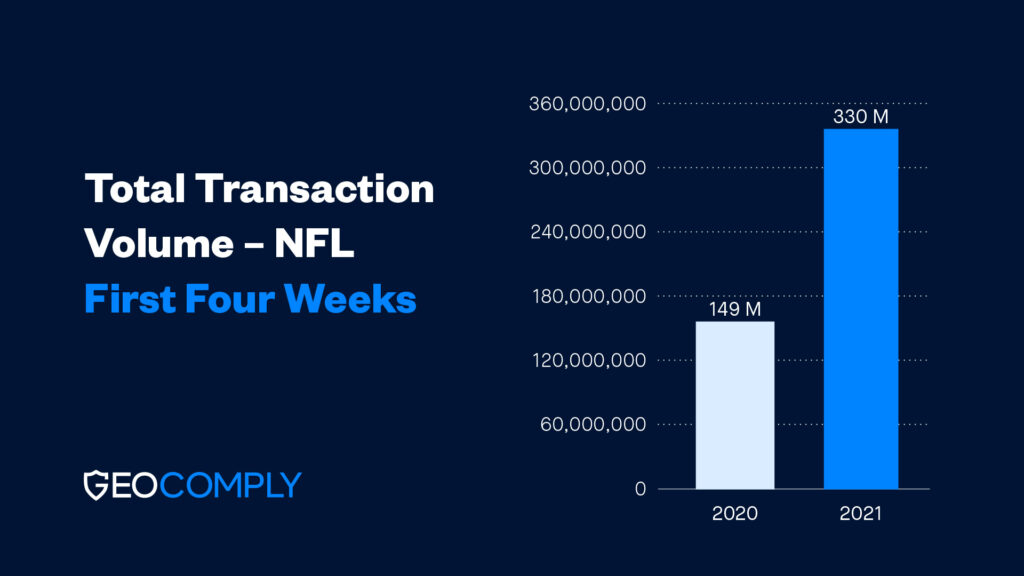 Total Transaction Volume – NFL
First Four Weeks

GEOCOMPLY

360,000,000
300,000,000
240,000,000
180,000,000
120,000,000
60,000,000
0

149 M
330 M

2020
2021